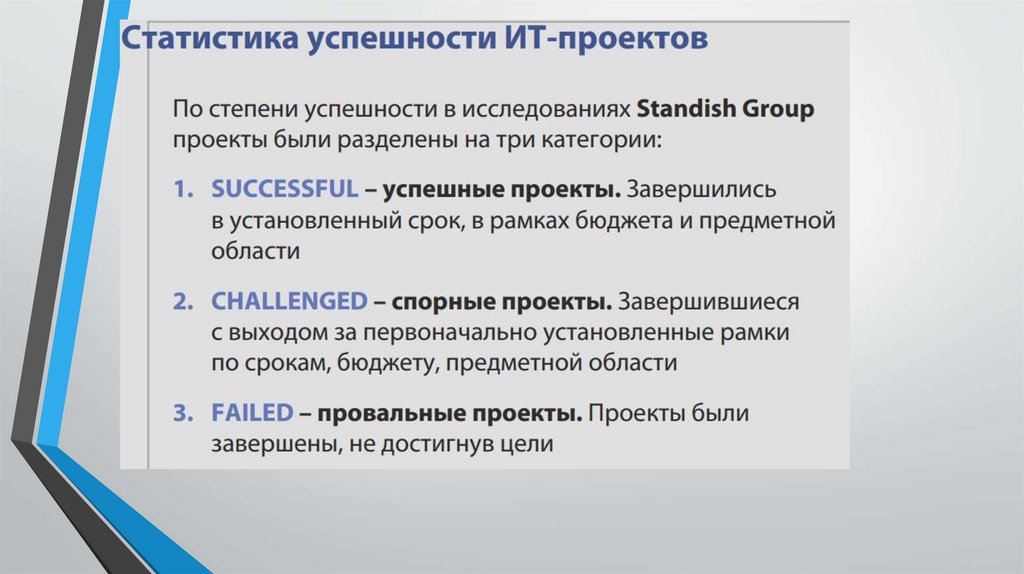 Статистика успешности ИТ-проектов

По степени успешности в исследованиях Standish Group проекты были разделены на три категории:

1. SUCCESSFUL – успешные проекты. Завершились в установленный срок, в рамках бюджета и предметной области

2. CHALLENGED – спорные проекты. Завершившиеся с выходом за первоначально установленные рамки по срокам, бюджету, предметной области

3. FAILED – провальные проекты. Проекты были завершены, не достигнув цели